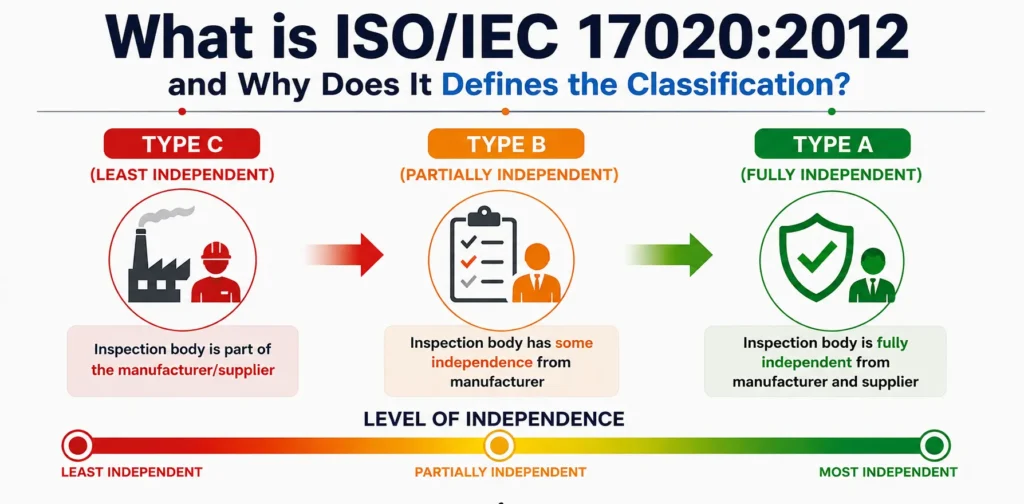 What is ISO/IEC 17020:2012
and Why Does It Defines the Classification?

TYPE C
(LEAST INDEPENDENT)

Inspection body is part of the manufacturer/supplier

TYPE B
(PARTIALLY INDEPENDENT)

Inspection body has some independence from manufacturer

TYPE A
(FULLY INDEPENDENT)

Inspection body is fully independent from manufacturer and supplier

LEVEL OF INDEPENDENCE

LEAST INDEPENDENT

PARTIALLY INDEPENDENT

MOST INDEPENDENT